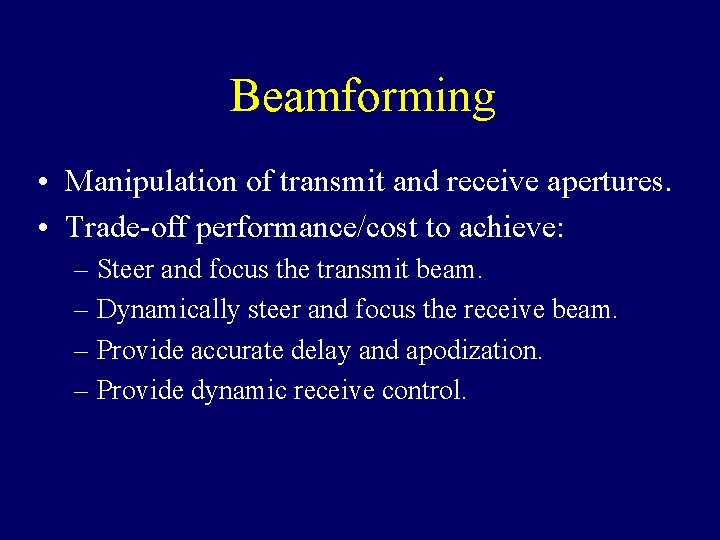 Beamforming

• Manipulation of transmit and receive apertures.
• Trade-off performance/cost to achieve:
– Steer and focus the transmit beam.
– Dynamically steer and focus the receive beam.
– Provide accurate delay and apodization.
– Provide dynamic receive control.